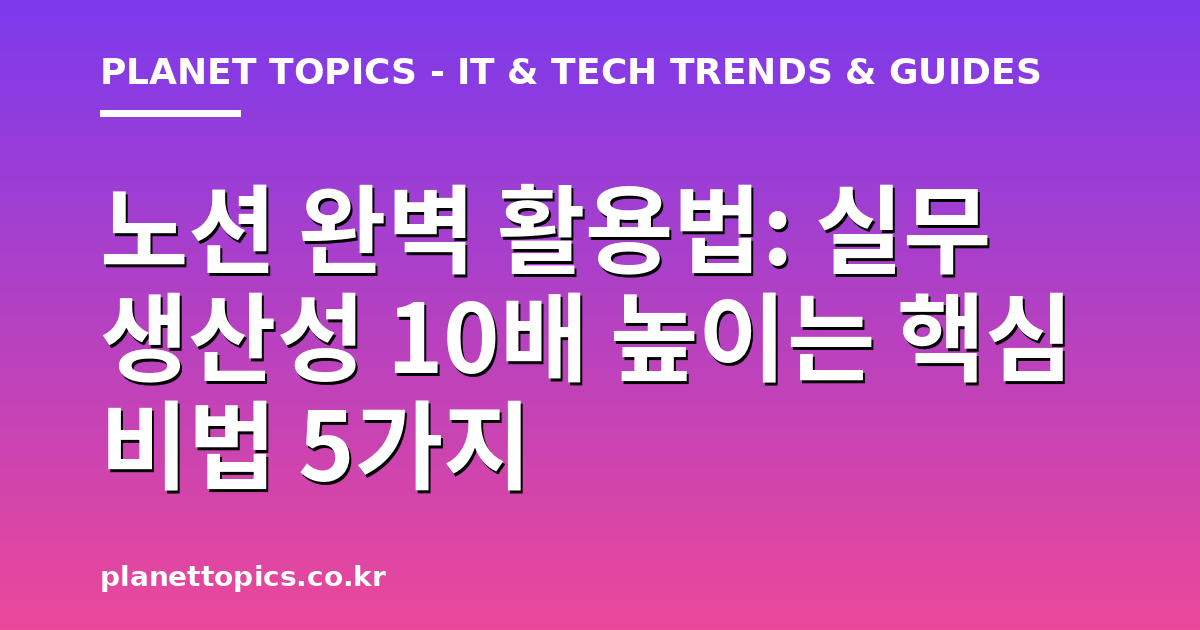 PLANET TOPICS - IT & TECH TRENDS & GUIDES

노션 완벽 활용법: 실무 생산성 10배 높이는 핵심 비법 5가지

planettopics.co.kr